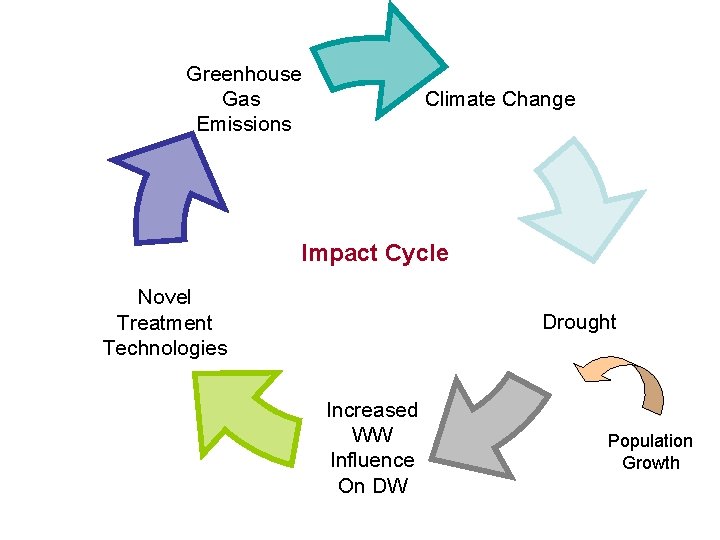 Greenhouse Gas Emissions

Climate Change

Impact Cycle

Drought

Population Growth

Increased WW Influence On DW

Novel Treatment Technologies